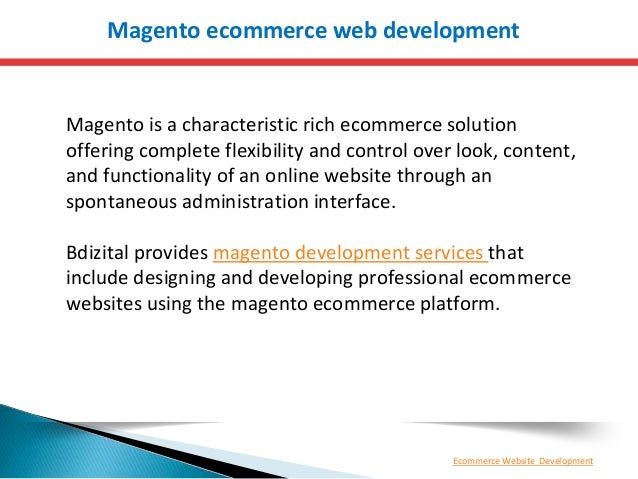 Magento ecommerce web development

Magento is a characteristic rich ecommerce solution offering complete flexibility and control over look, content, and functionality of an online website through an spontaneous administration interface.

Bdizital provides magento development services that include designing and developing professional ecommerce websites using the magento ecommerce platform.

Ecommerce Website Development